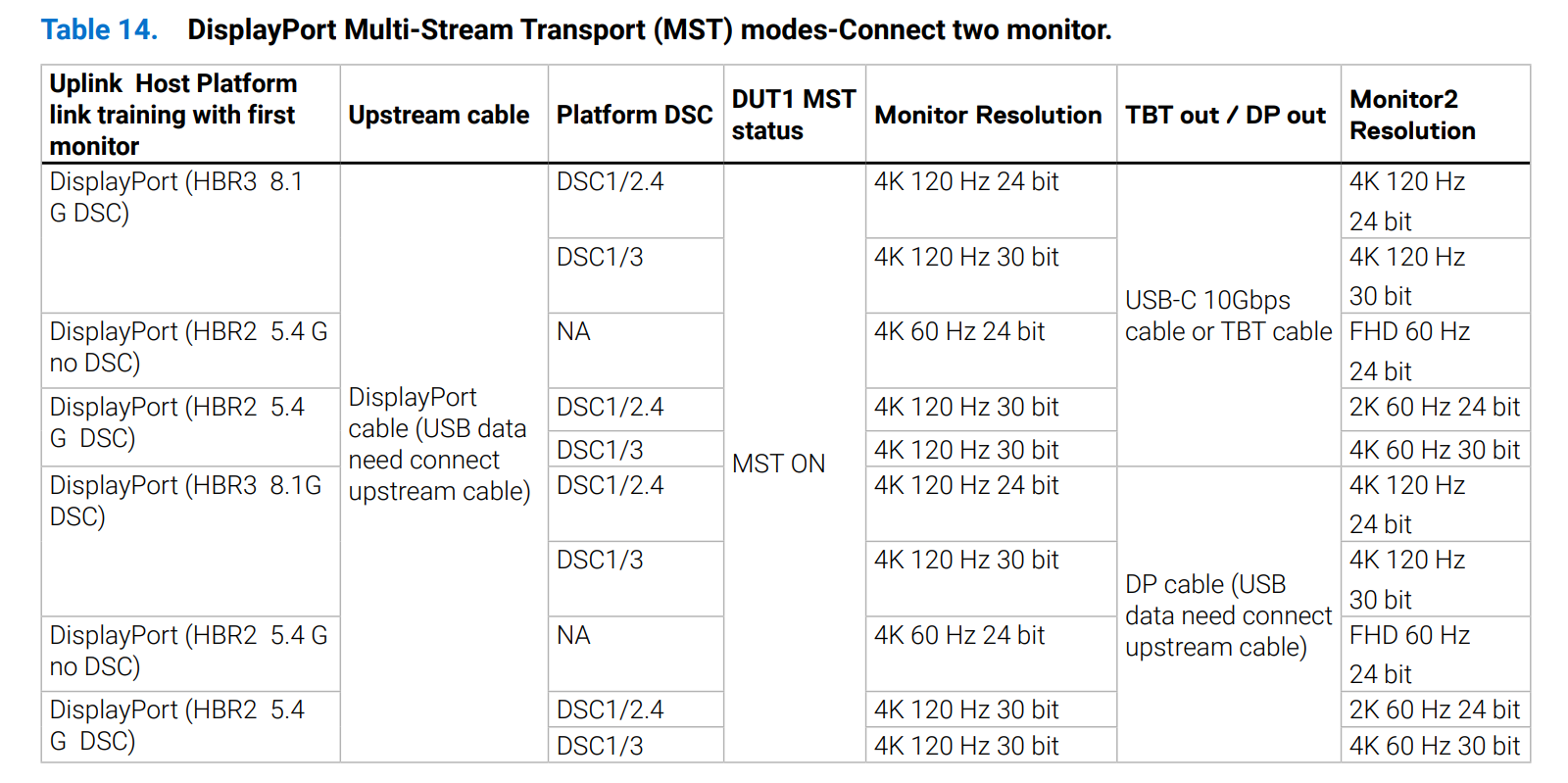 Table 14. DisplayPort Multi-Stream Transport (MST) modes-Connect two monitor.

| Uplink Host Platform link training with first monitor | Upstream cable | Platform DSC | DUT1 MST status | Monitor Resolution | TBT out / DP out | Monitor2 Resolution |
|---|---|---|---|---|---|---|
| DisplayPort (HBR3 8.1 G DSC) | DisplayPort cable (USB data need connect upstream cable) | DSC1/2.4 | MST ON | 4K 120 Hz 24 bit | USB-C 10Gbps cable or TBT cable | 4K 120 Hz 24 bit |
| | | DSC1/3 | | 4K 120 Hz 30 bit | | 4K 120 Hz 30 bit |
| DisplayPort (HBR2 5.4 G no DSC) | | NA | | 4K 60 Hz 24 bit | | FHD 60 Hz 24 bit |
| DisplayPort (HBR2 5.4 G DSC) | | DSC1/2.4 | | 4K 120 Hz 30 bit | | 2K 60 Hz 24 bit |
| | | DSC1/3 | | 4K 120 Hz 30 bit | | 4K 60 Hz 30 bit |
| DisplayPort (HBR3 8.1G DSC) | | DSC1/2.4 | | 4K 120 Hz 24 bit | DP cable (USB data need connect upstream cable) | 4K 120 Hz 24 bit |
| | | DSC1/3 | | 4K 120 Hz 30 bit | | 4K 120 Hz 30 bit |
| DisplayPort (HBR2 5.4 G no DSC) | | NA | | 4K 60 Hz 24 bit | | FHD 60 Hz 24 bit |
| DisplayPort (HBR2 5.4 G DSC) | | DSC1/2.4 | | 4K 120 Hz 30 bit | | 2K 60 Hz 24 bit |
| | | DSC1/3 | | 4K 120 Hz 30 bit | | 4K 60 Hz 30 bit |